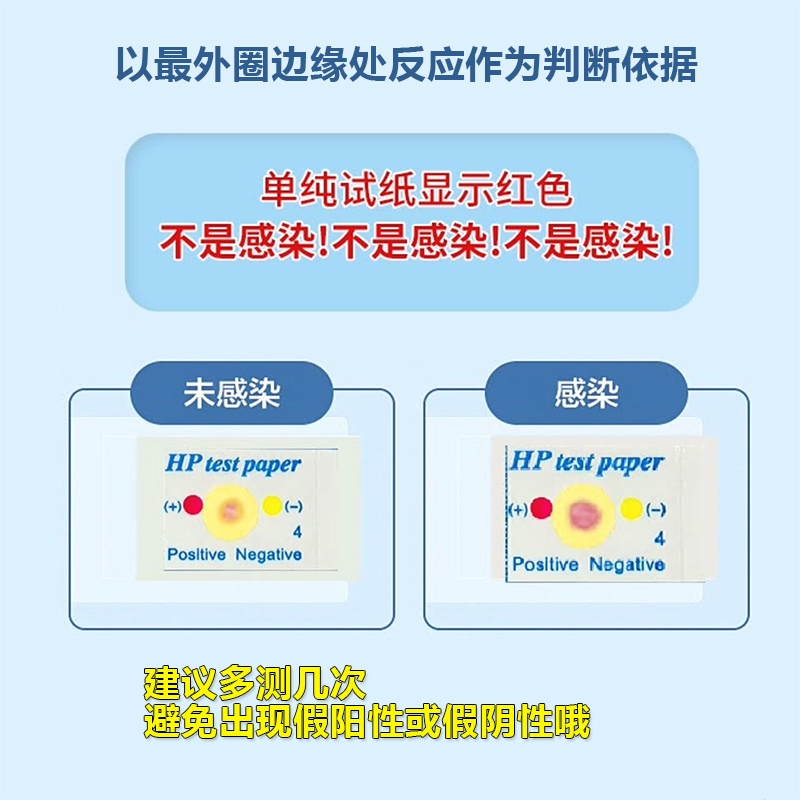 以最外圈边缘处反应作为判断依据

单纯试纸显示红色
不是感染!不是感染!不是感染!

未感染

HP test paper
(+) (−)
4
Positive Negative

感染

HP test paper
(+) (−)
4
Positive Negative

建议多测几次
避免出现假阳性或假阴性哦